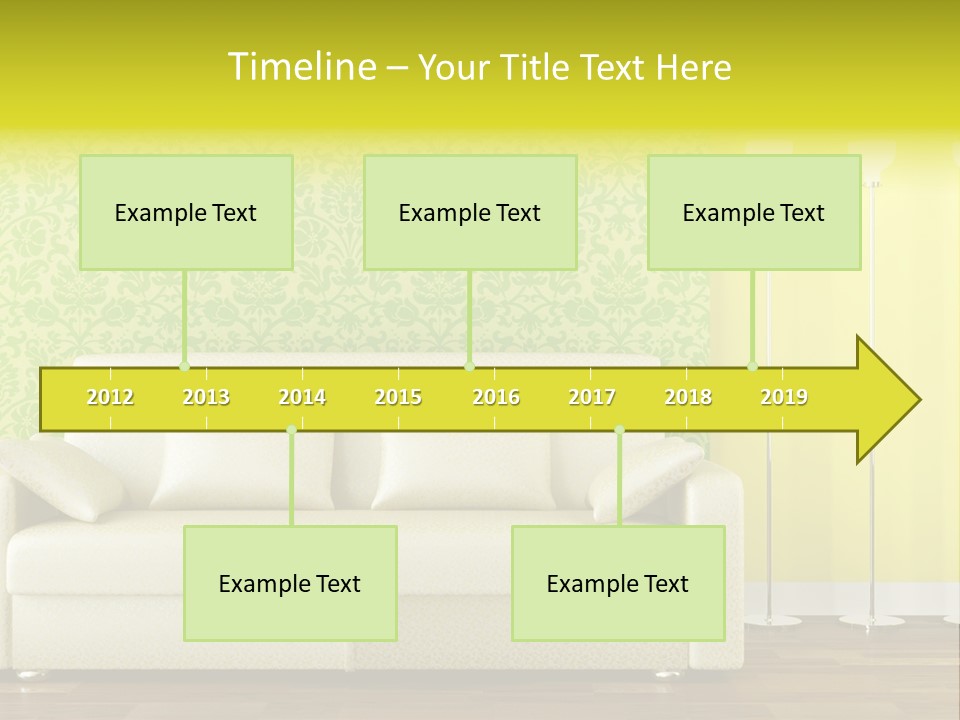 Timeline – Your Title Text Here

Example Text

Example Text

Example Text

2012 2013 2014 2015 2016 2017 2018 2019

Example Text

Example Text